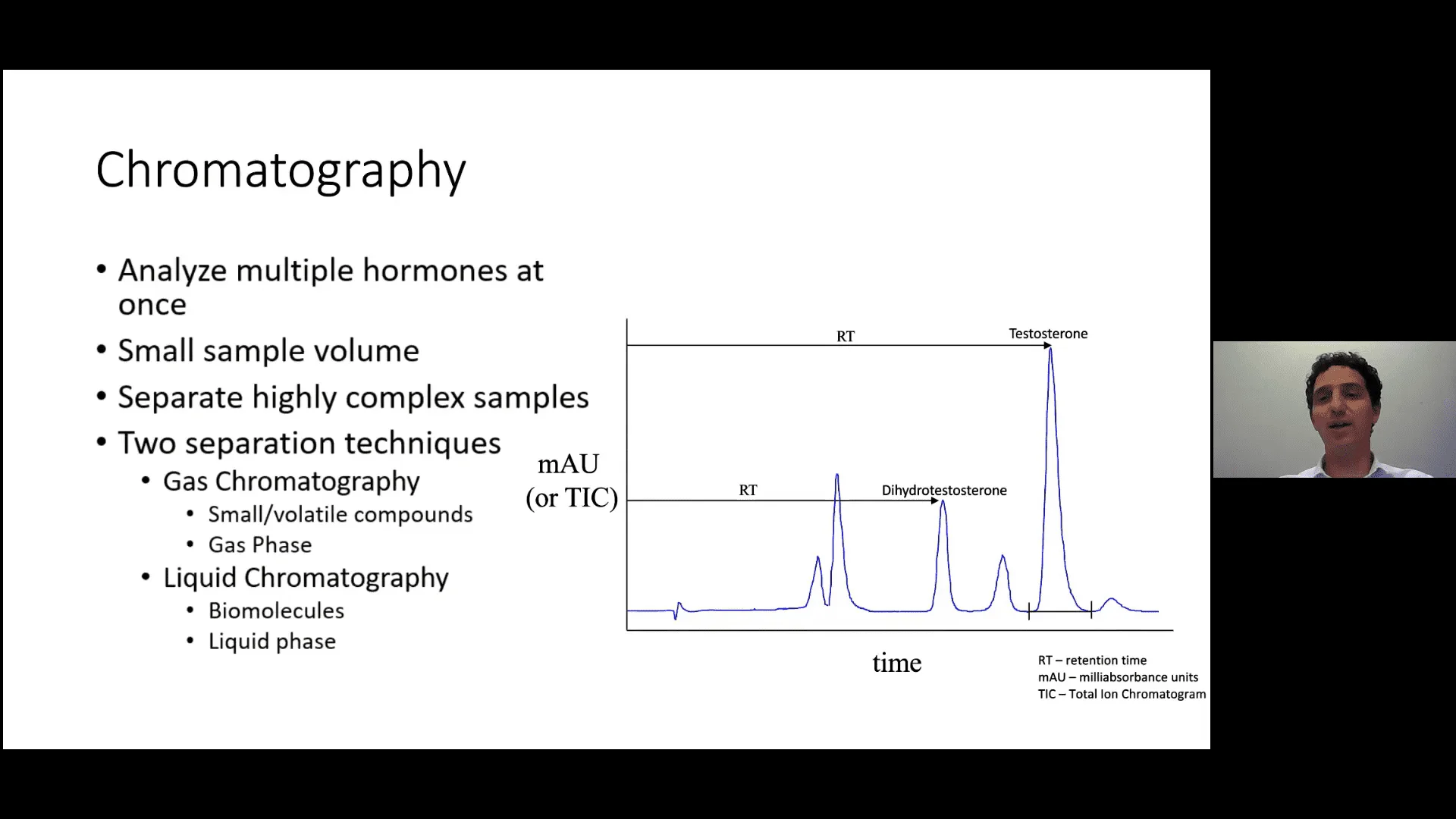 Chromatography

• Analyze multiple hormones at once
• Small sample volume
• Separate highly complex samples
• Two separation techniques
  • Gas Chromatography
    • Small/volatile compounds
    • Gas Phase
  • Liquid Chromatography
    • Biomolecules
    • Liquid phase

RT
Testosterone
mAU
(or TIC)
RT
Dihydrotestosterone
time

RT – retention time
mAU – milliabsorbance units
TIC – Total Ion Chromatogram